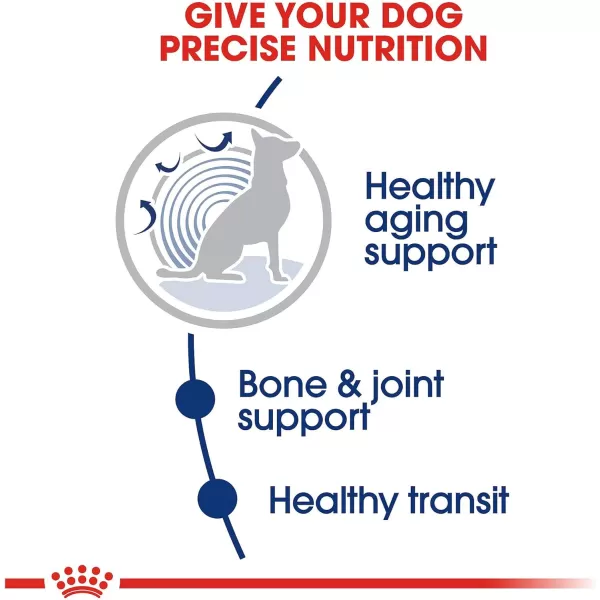 GIVE YOUR DOG PRECISE NUTRITION

Healthy aging support

Bone & joint support

Healthy transit